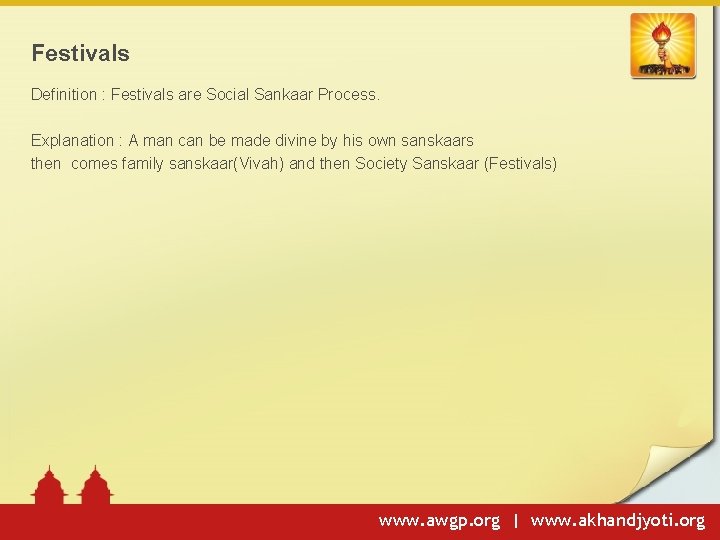 Festivals

Definition : Festivals are Social Sankaar Process.

Explanation : A man can be made divine by his own sanskaars then comes family sanskaar(Vivah) and then Society Sanskaar (Festivals)

www.awgp.org | www.akhandjyoti.org